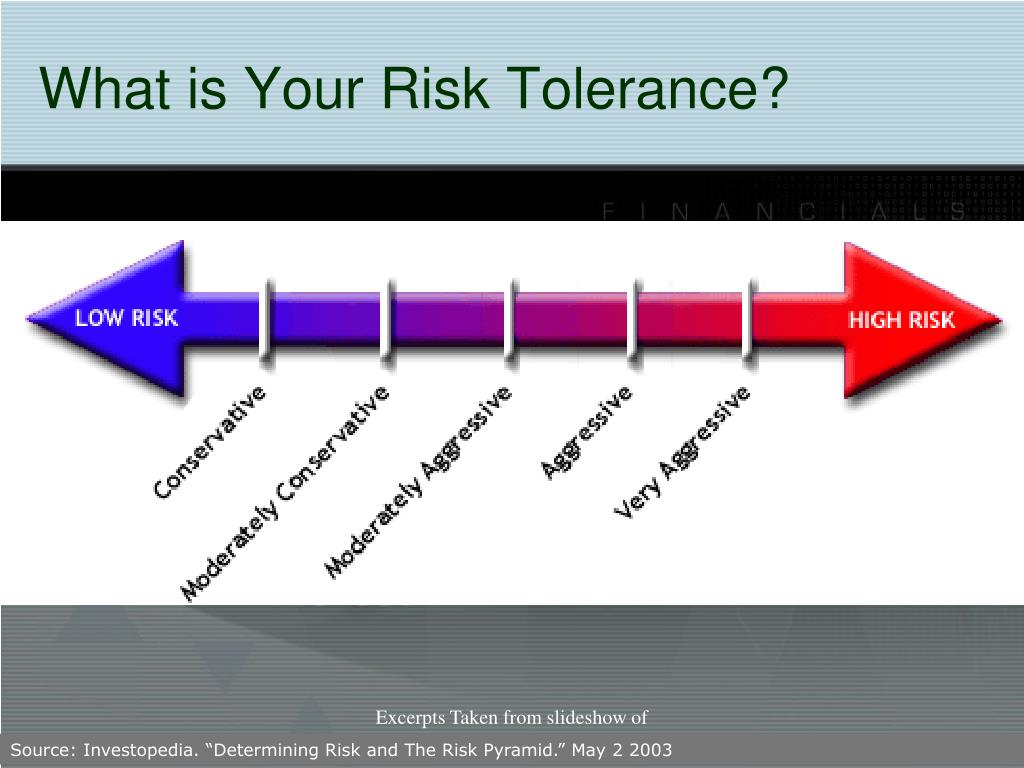 What is Your Risk Tolerance?

F I N A N C I A L S

LOW RISK

HIGH RISK

Conservative

Moderately Conservative

Moderately Aggressive

Aggressive

Very Aggressive

Excerpts Taken from slideshow of

Source: Investopedia. “Determining Risk and The Risk Pyramid.” May 2 2003